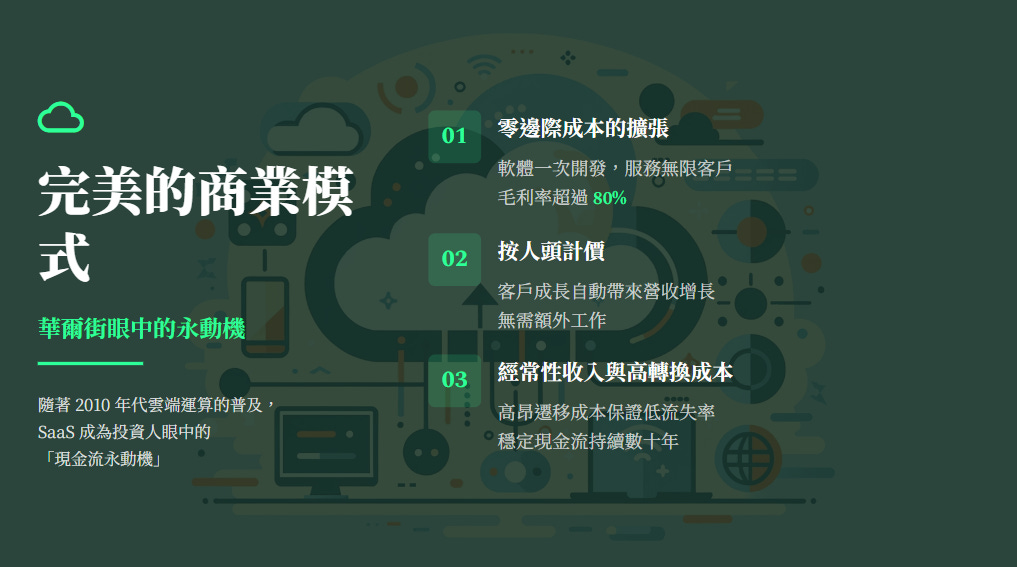 完美的商業模式

華爾街眼中的永動機

隨著 2010 年代雲端運算的普及，SaaS 成為投資人眼中的「現金流永動機」

01
零邊際成本的擴張
軟體一次開發，服務無限客戶
毛利率超過 80%

02
按人頭計價
客戶成長自動帶來營收增長
無需額外工作

03
經常性收入與高轉換成本
高昂遷移成本保證低流失率
穩定現金流持續數十年